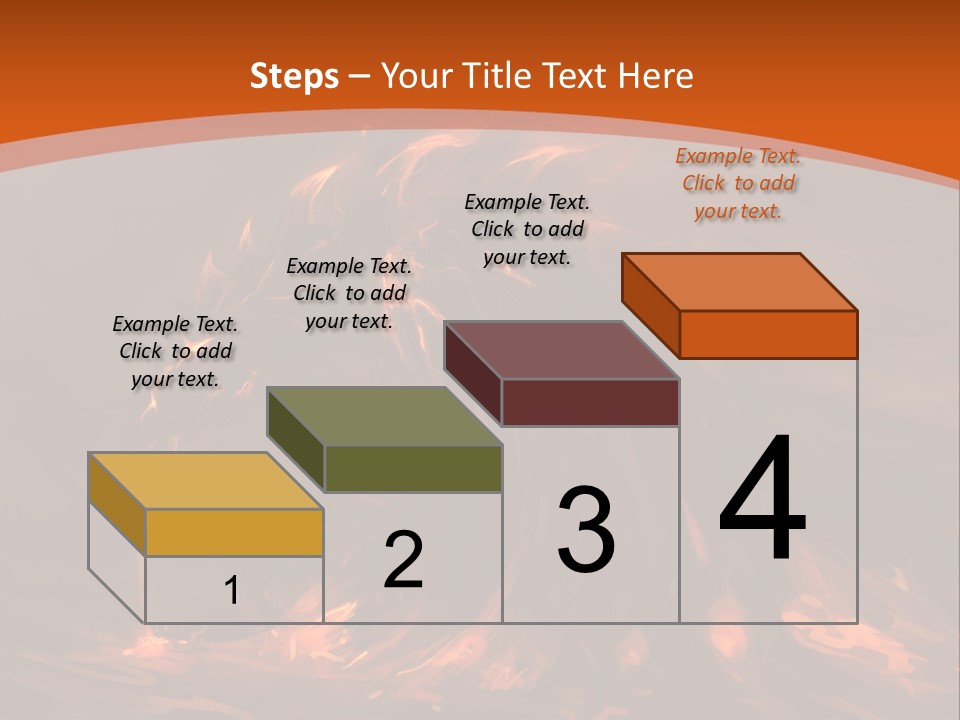 Steps – Your Title Text Here

Example Text. Click to add your text.

Example Text. Click to add your text.

Example Text. Click to add your text.

Example Text. Click to add your text.

1

2

3

4